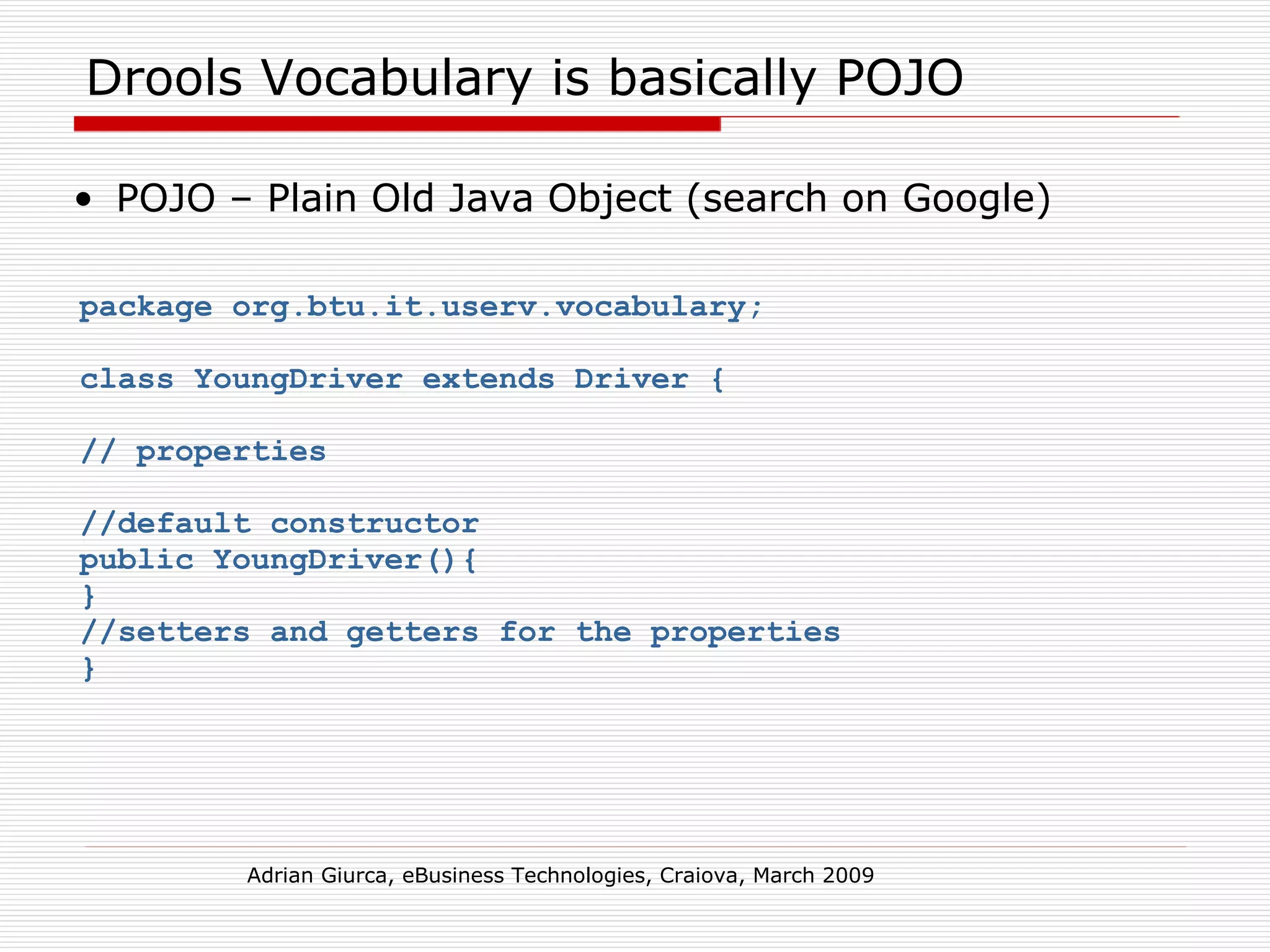 Drools Vocabulary is basically POJO

• POJO – Plain Old Java Object (search on Google)

package org.btu.it.userv.vocabulary;

class YoungDriver extends Driver {

// properties

//default constructor
public YoungDriver(){
}
//setters and getters for the properties
}

Adrian Giurca, eBusiness Technologies, Craiova, March 2009